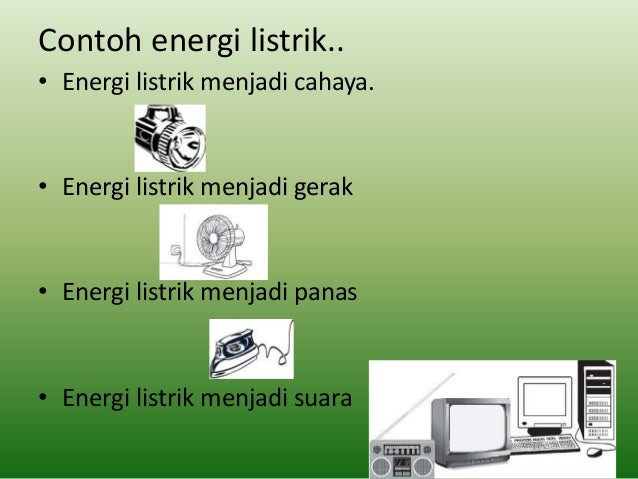 Contoh energi listrik..

• Energi listrik menjadi cahaya.

• Energi listrik menjadi gerak

• Energi listrik menjadi panas

• Energi listrik menjadi suara